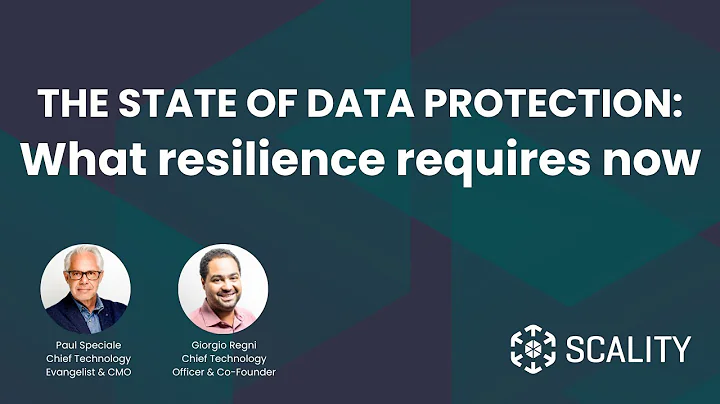 THE STATE OF DATA PROTECTION:
What resilience requires now

Paul Speciale
Chief Technology
Evangelist & CMO

Giorgio Regni
Chief Technology
Officer & Co-Founder

SCALITY